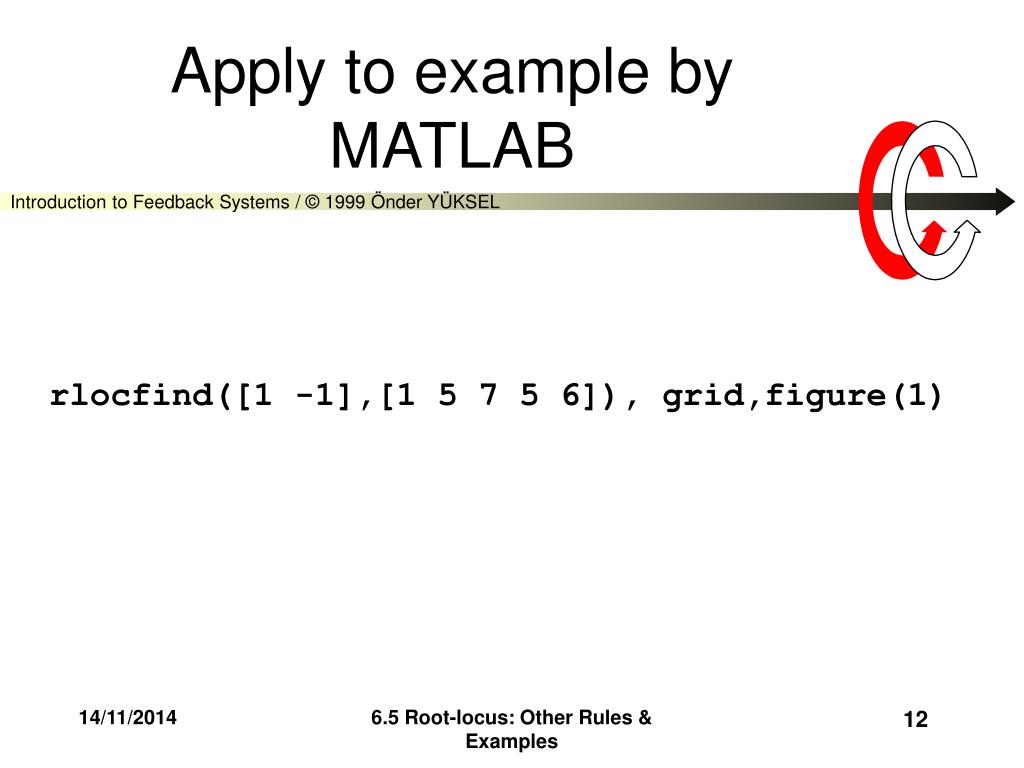 Apply to example by MATLAB

Introduction to Feedback Systems / © 1999 Önder YÜKSEL

rlocfind([1 -1],[1 5 7 5 6]), grid,figure(1)

14/11/2014

6.5 Root-locus: Other Rules & Examples

12